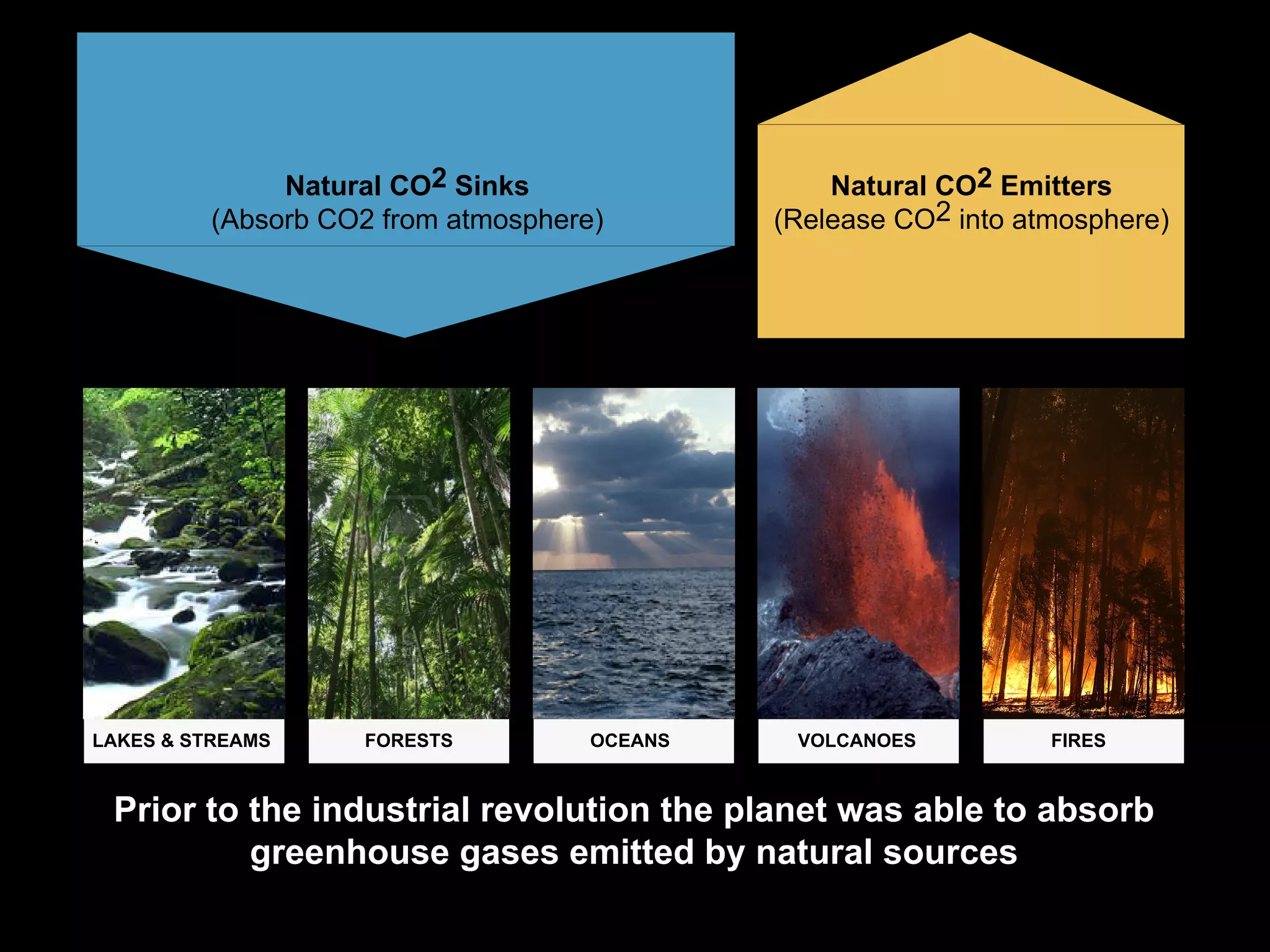 Natural $CO^2$ Sinks
(Absorb CO2 from atmosphere)

Natural $CO^2$ Emitters
(Release $CO^2$ into atmosphere)

LAKES & STREAMS

FORESTS

OCEANS

VOLCANOES

FIRES

Prior to the industrial revolution the planet was able to absorb greenhouse gases emitted by natural sources